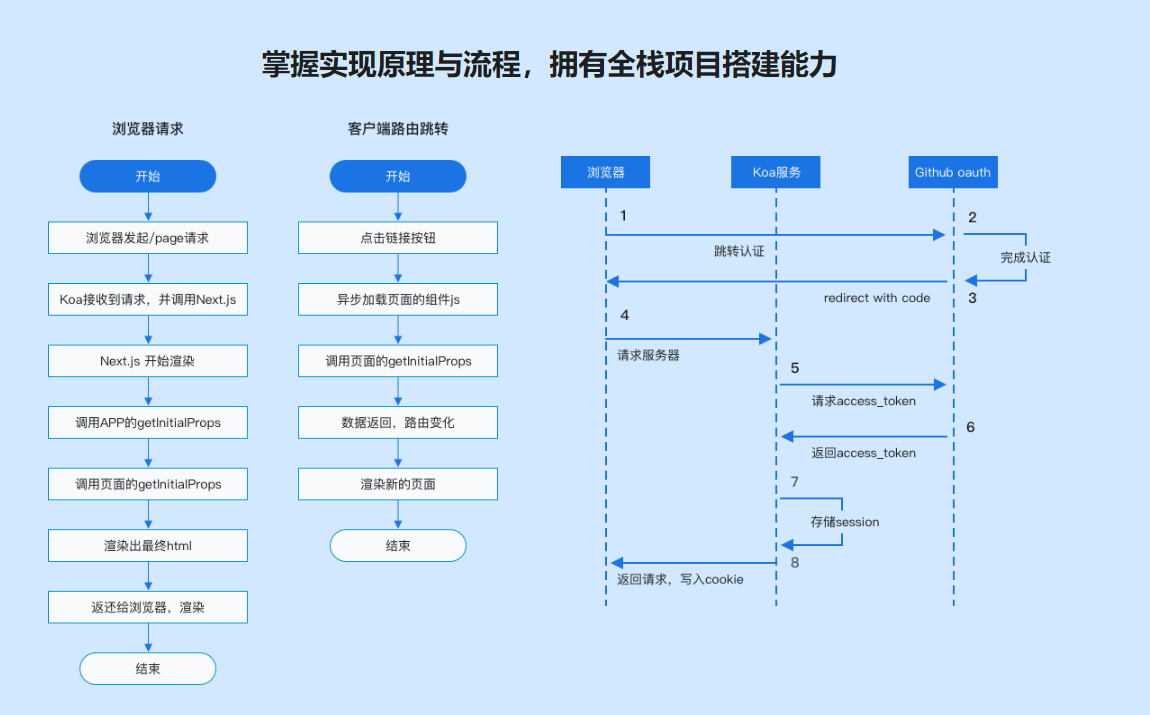 掌握实现原理与流程，拥有全栈项目搭建能力

浏览器请求

开始

浏览器发起/page请求

Koa接收到请求，并调用Next.js

Next.js 开始渲染

调用APP的getInitialProps

调用页面的getInitialProps

渲染出最终html

返还给浏览器，渲染

结束

客户端路由跳转

开始

点击链接按钮

异步加载页面的组件js

调用页面的getInitialProps

数据返回，路由变化

渲染新的页面

结束

浏览器

Koa服务

Github oauth

1

跳转认证

2

完成认证

redirect with code

3

4

请求服务器

5

请求access_token

6

返回access_token

7

存储session

8

返回请求，写入cookie